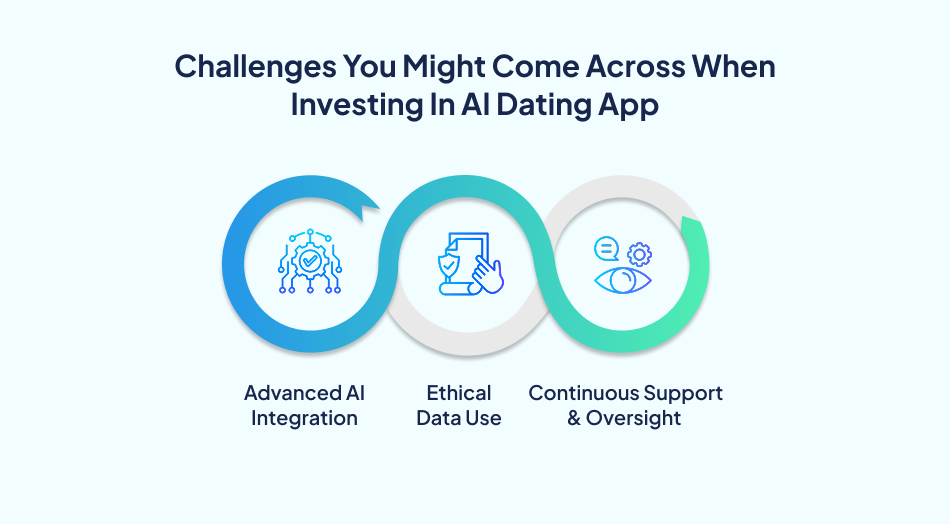 Challenges You Might Come Across When Investing In AI Dating App

Advanced AI Integration

Ethical Data Use

Continuous Support & Oversight